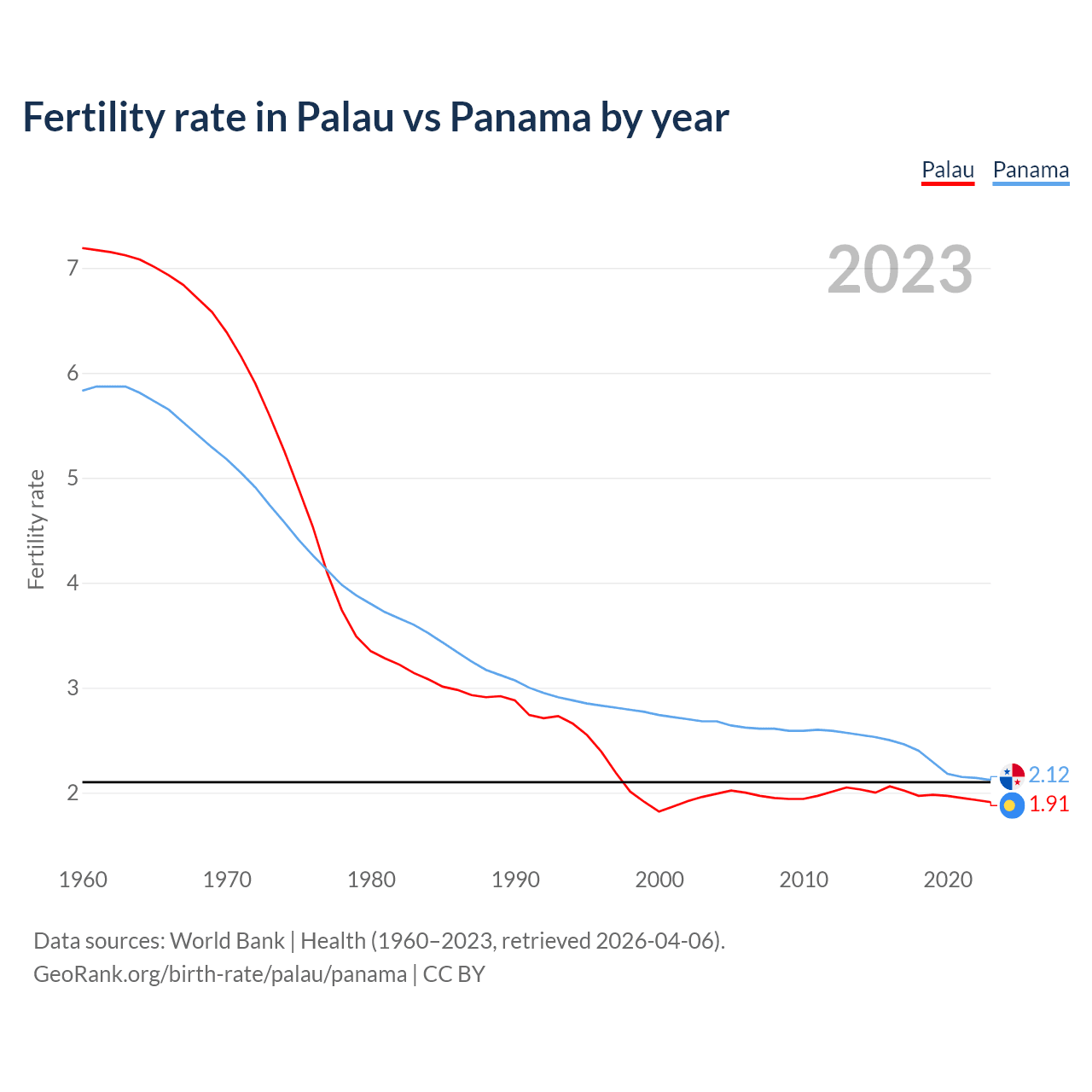 Fertility rate in Palau vs Panama by year

Palau Panama

2023

Fertility rate

7
6
5
4
3
2

2.12
1.91

1960 1970 1980 1990 2000 2010 2020

Data sources: World Bank | Health (1960–2023, retrieved 2026-04-06).
GeoRank.org/birth-rate/palau/panama | CC BY